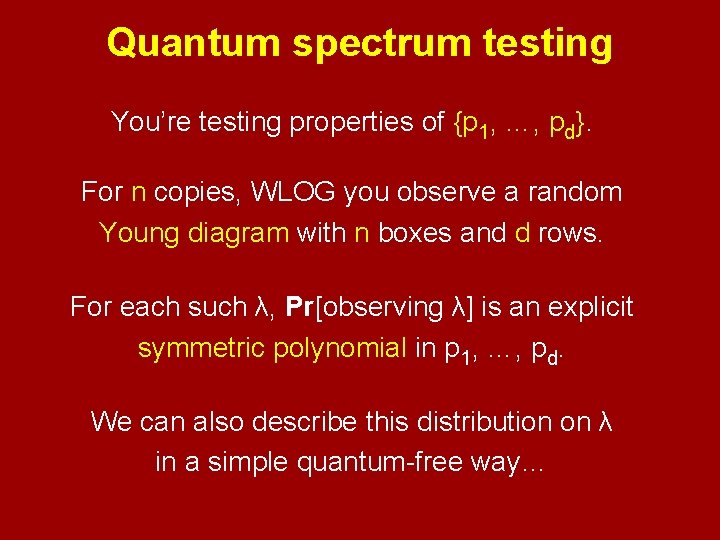 Quantum spectrum testing

You're testing properties of $\{p_1, \ldots, p_d\}$.

For n copies, WLOG you observe a random Young diagram with n boxes and d rows.

For each such λ, **Pr**[observing λ] is an explicit symmetric polynomial in $p_1, \ldots, p_d$.

We can also describe this distribution on λ in a simple quantum-free way...